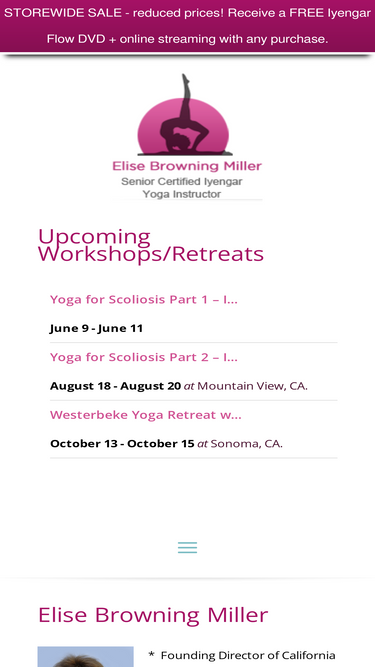 STOREWIDE SALE - reduced prices! Receive a FREE Iyengar Flow DVD + online streaming with any purchase.

Elise Browning Miller
Senior Certified Iyengar Yoga Instructor

Upcoming Workshops/Retreats

Yoga for Scoliosis Part 1 – I...

June 9 - June 11

Yoga for Scoliosis Part 2 – I...

August 18 - August 20 at Mountain View, CA.

Westerbeke Yoga Retreat w...

October 13 - October 15 at Sonoma, CA.

Elise Browning Miller

* Founding Director of California